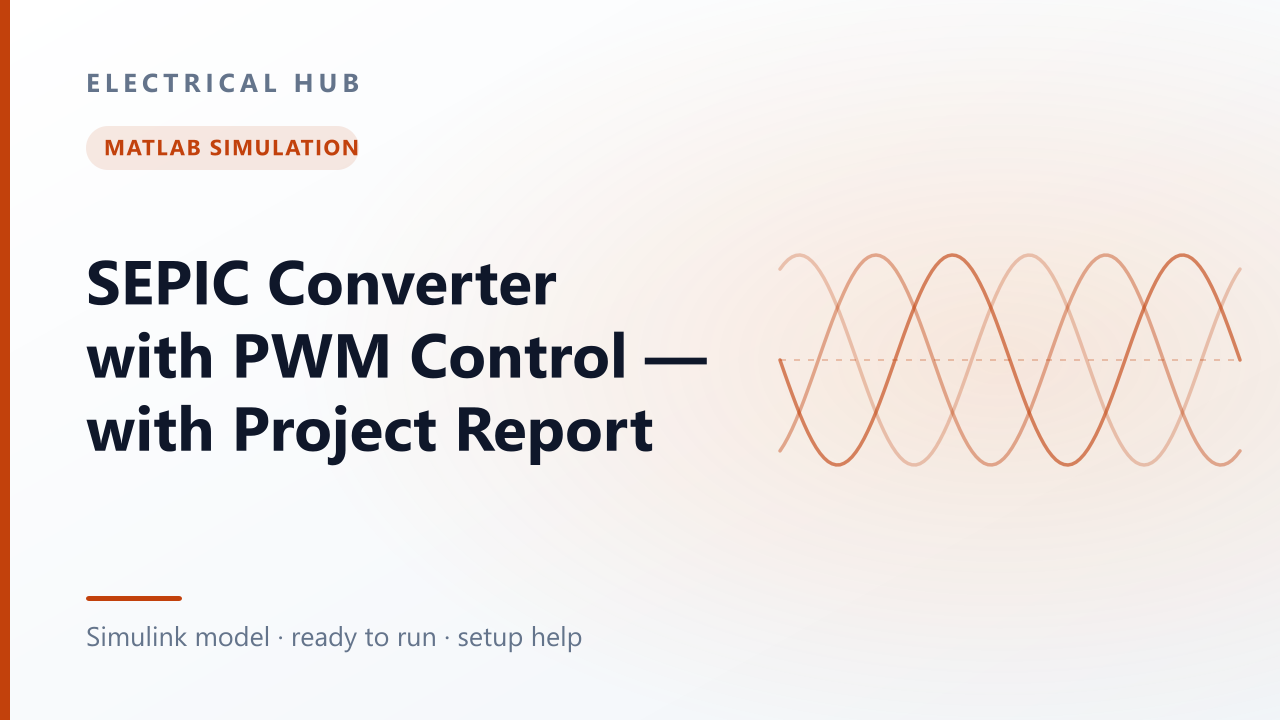 ELECTRICAL HUB

MATLAB SIMULATION

SEPIC Converter with PWM Control — with Project Report

Simulink model · ready to run · setup help